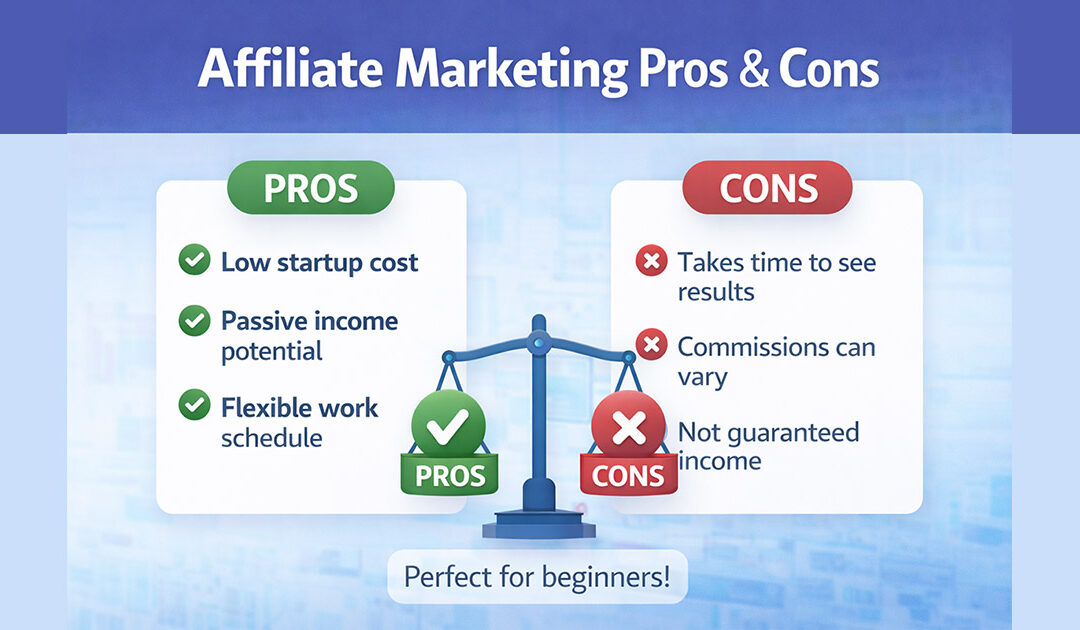 Affiliate Marketing Pros & Cons

PROS

Low startup cost

Passive income potential

Flexible work schedule

CONS

Takes time to see results

Commissions can vary

Not guaranteed income

PROS

CONS

Perfect for beginners!